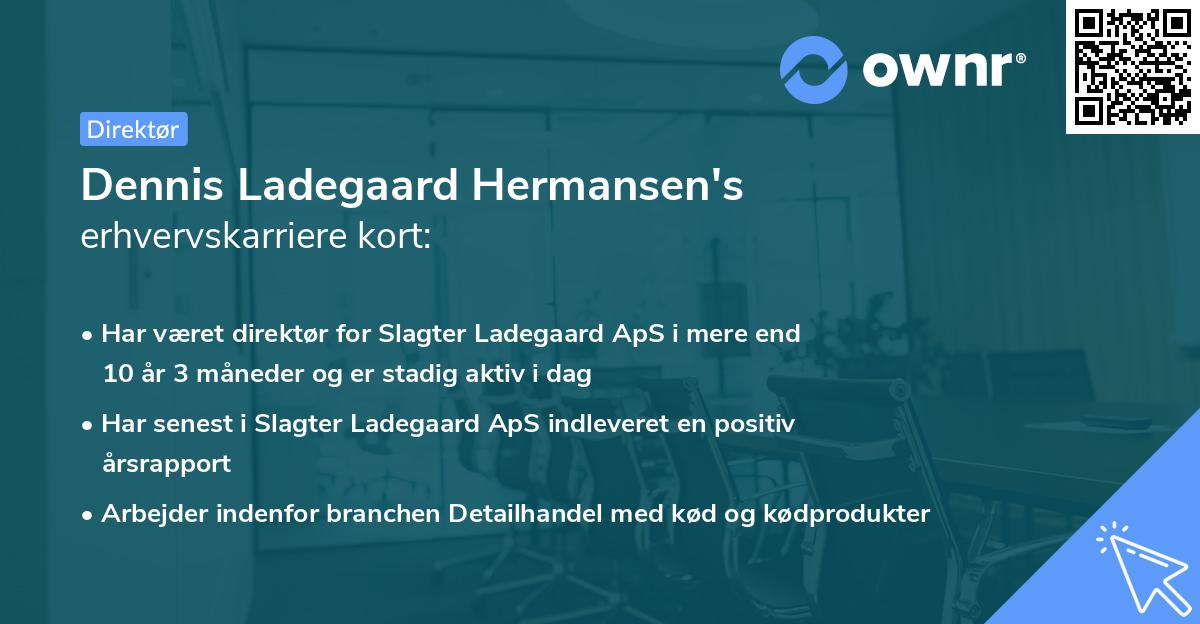 ownr®

Direktør

Dennis Ladegaard Hermansen's erhvervskarriere kort:

• Har været direktør for Slagter Ladegaard ApS i mere end 10 år 3 måneder og er stadig aktiv i dag
• Har senest i Slagter Ladegaard ApS indleveret en positiv årsrapport
• Arbejder indenfor branchen Detailhandel med kød og kødprodukter